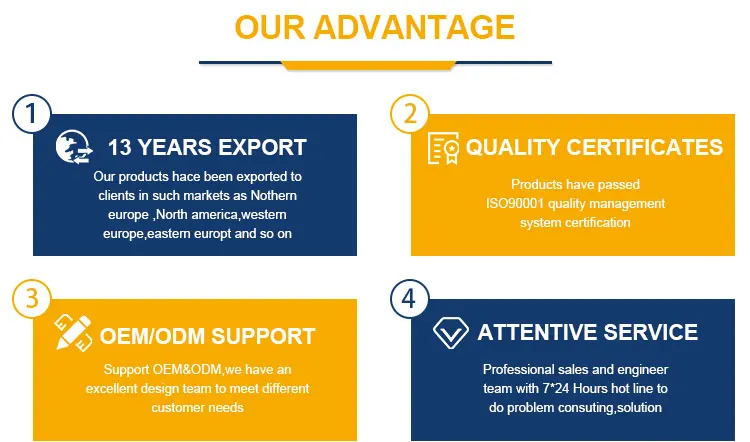 OUR ADVANTAGE

1

13 YEARS EXPORT

Our products hace been exported to clients in such markets as Nothern europe ,North america,western europe,eastern europt and so on

2

QUALITY CERTIFICATES

Products have passed ISO90001 quality management system certification

3

OEM/ODM SUPPORT

Support OEM&ODM,we have an excellent design team to meet different customer needs

4

ATTENTIVE SERVICE

Professional sales and engineer team with 7*24 Hours hot line to do problem consuting,solution